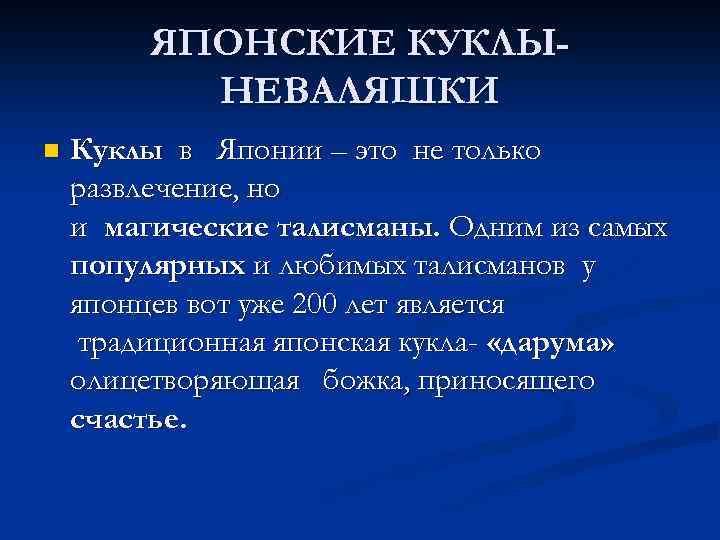 ЯПОНСКИЕ КУКЛЫ-НЕВАЛЯШКИ

Куклы в Японии – это не только развлечение, но и магические талисманы. Одним из самых популярных и любимых талисманов у японцев вот уже 200 лет является традиционная японская кукла- «дарума» олицетворяющая божка, приносящего счастье.